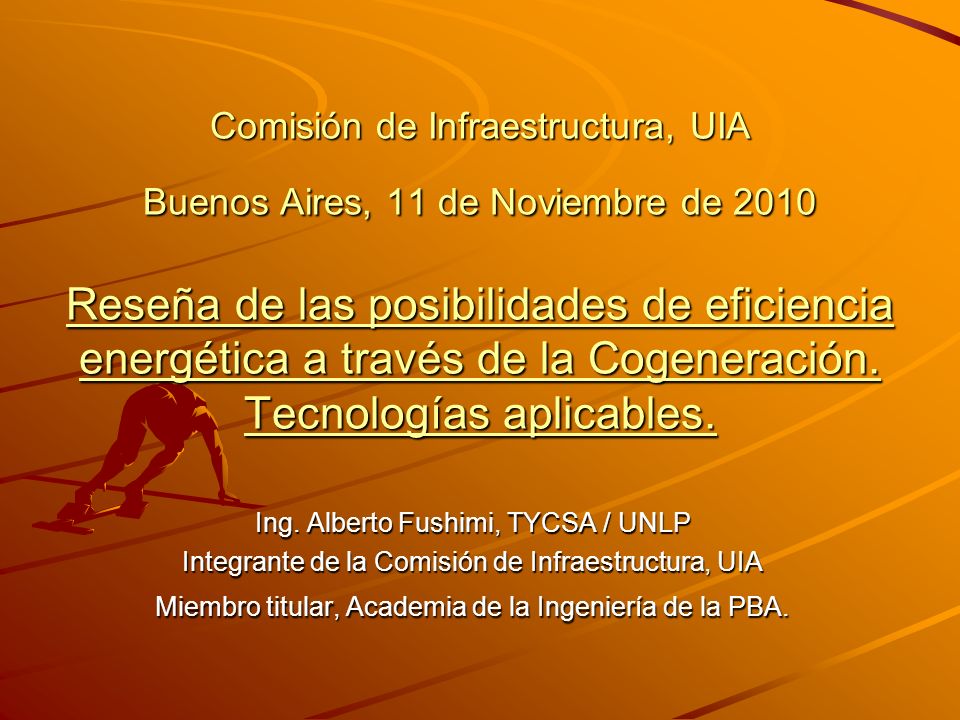 Comisión de Infraestructura, UIA

Buenos Aires, 11 de Noviembre de 2010

Reseña de las posibilidades de eficiencia energética a través de la Cogeneración. Tecnologías aplicables.

Ing. Alberto Fushimi, TYCSA / UNLP
Integrante de la Comisión de Infraestructura, UIA
Miembro titular, Academia de la Ingeniería de la PBA.